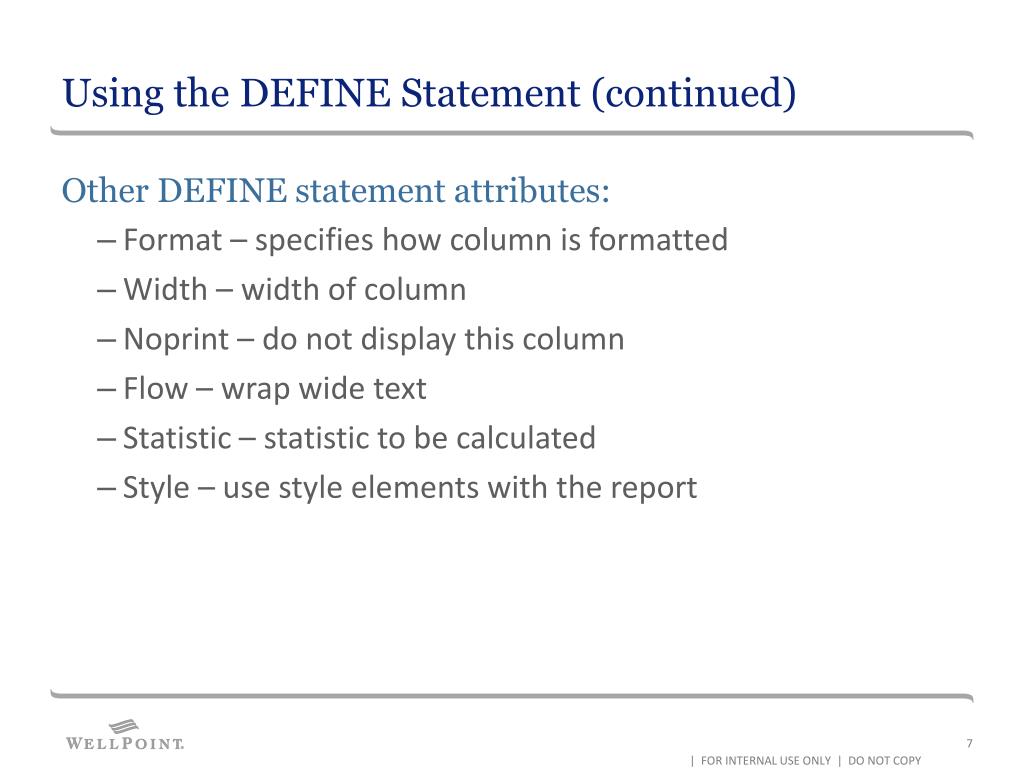 Using the DEFINE Statement (continued)

Other DEFINE statement attributes:

– Format – specifies how column is formatted

– Width – width of column

– Noprint – do not display this column

– Flow – wrap wide text

– Statistic – statistic to be calculated

– Style – use style elements with the report

WELLPOINT.

7

| FOR INTERNAL USE ONLY | DO NOT COPY